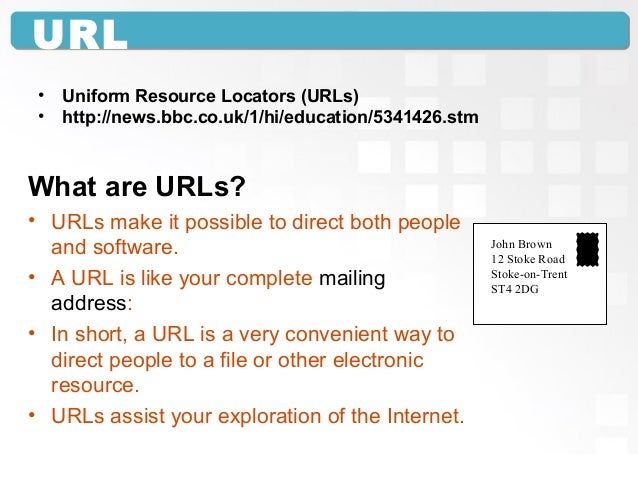 URL

• Uniform Resource Locators (URLs)
• http://news.bbc.co.uk/1/hi/education/5341426.stm

What are URLs?

• URLs make it possible to direct both people and software.
• A URL is like your complete mailing address:
• In short, a URL is a very convenient way to direct people to a file or other electronic resource.
• URLs assist your exploration of the Internet.

John Brown
12 Stoke Road
Stoke-on-Trent
ST4 2DG